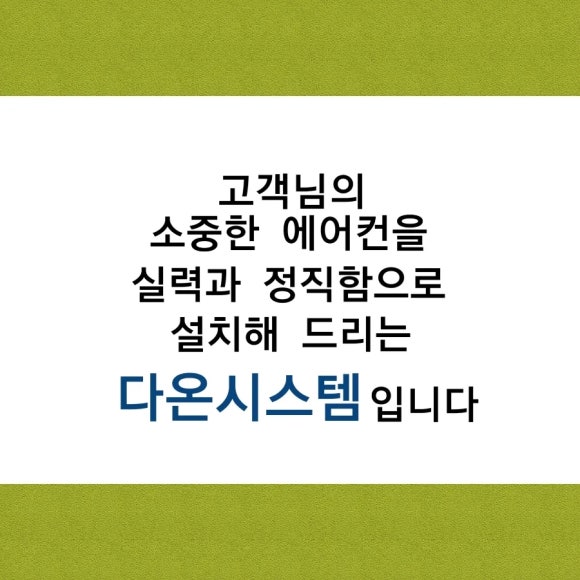 고객님의
소중한 에어컨을
실력과 정직함으로
설치해 드리는
다온시스템 입니다